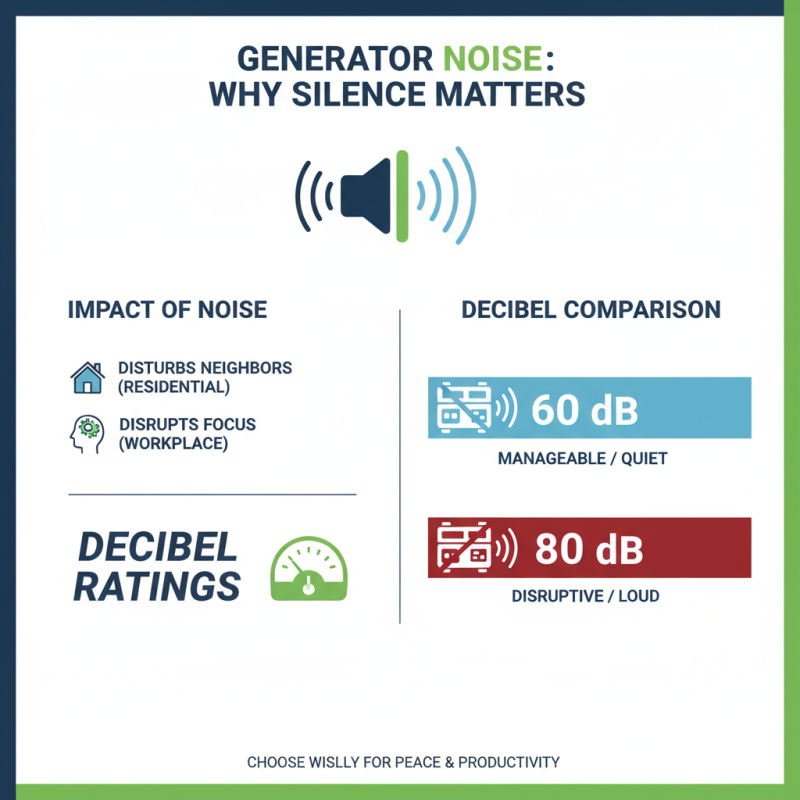 GENERATOR NOISE:
WHY SILENCE MATTERS

IMPACT OF NOISE

DISTURBS NEIGHBORS (RESIDENTIAL)

DISRUPTS FOCUS (WORKPLACE)

DECIBEL RATINGS

DECIBEL COMPARISON

60 dB

MANAGEABLE / QUIET

80 dB

DISRUPTIVE / LOUD

CHOOSE WISLLY FOR PEACE & PRODUCTIVITY